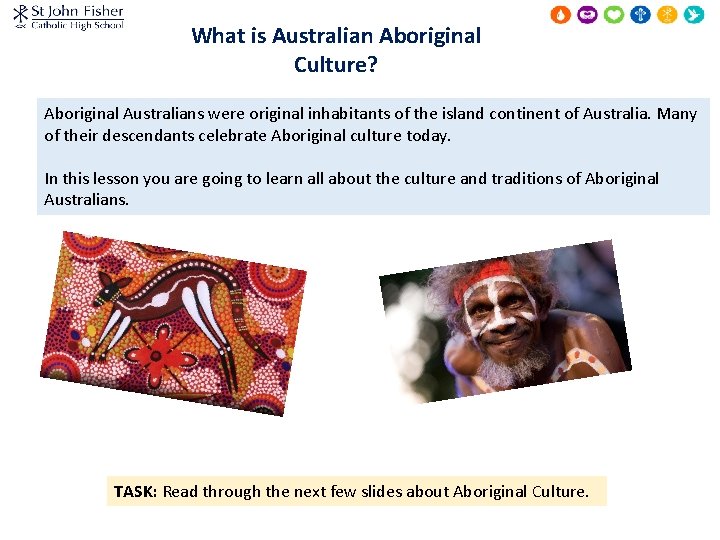 St John Fisher
Catholic High School

What is Australian Aboriginal Culture?

Aboriginal Australians were original inhabitants of the island continent of Australia. Many of their descendants celebrate Aboriginal culture today.

In this lesson you are going to learn all about the culture and traditions of Aboriginal Australians.

TASK: Read through the next few slides about Aboriginal Culture.